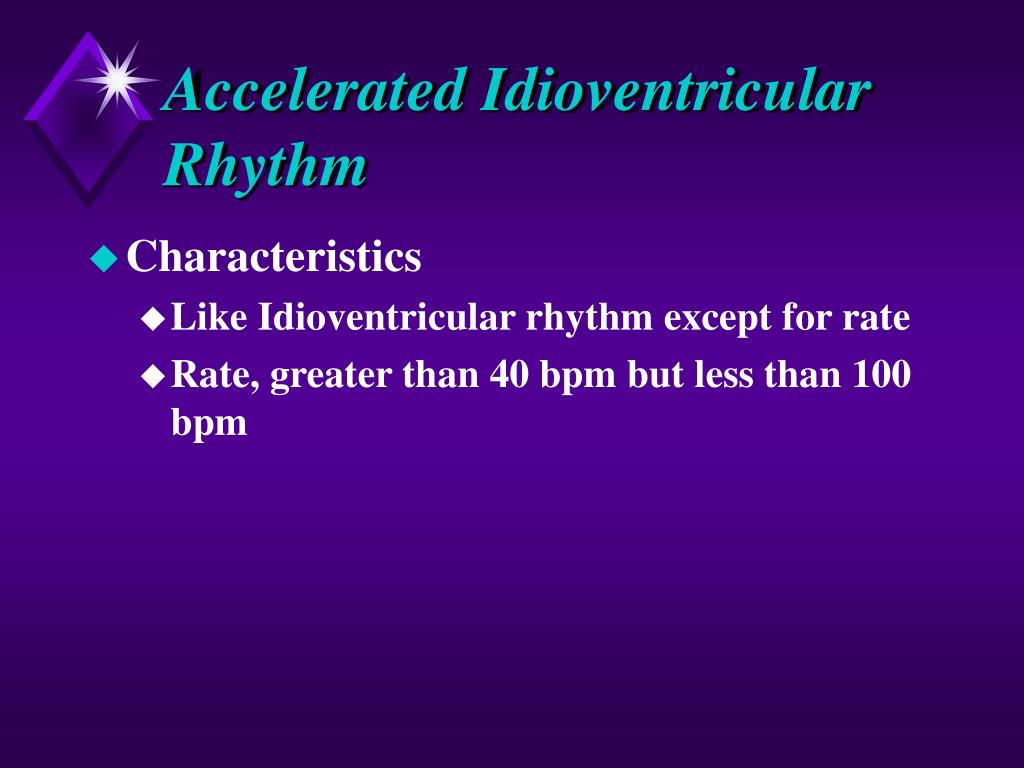 Accelerated Idioventricular Rhythm

Characteristics

Like Idioventricular rhythm except for rate

Rate, greater than 40 bpm but less than 100 bpm